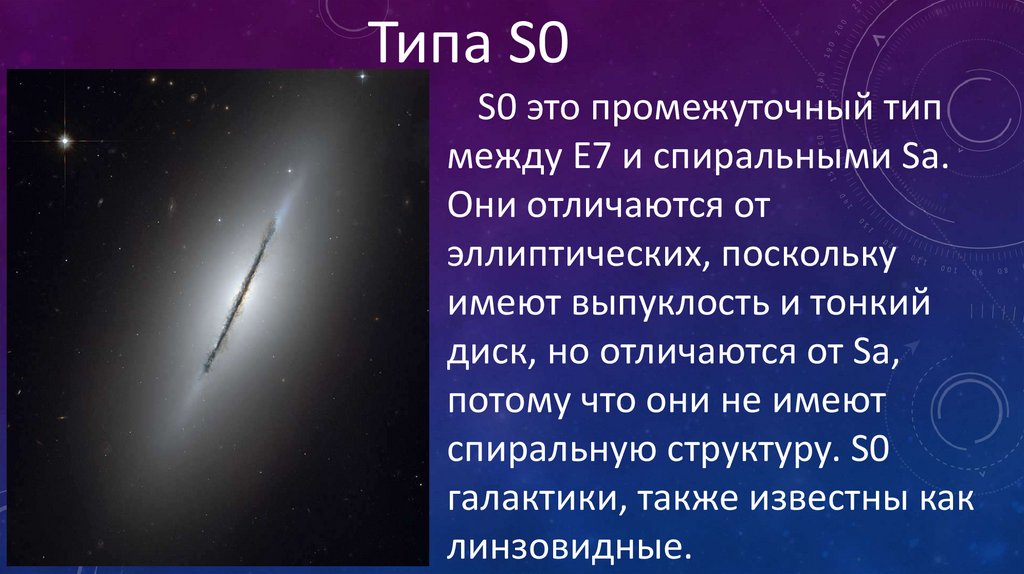 Типа S0

S0 это промежуточный тип между E7 и спиральными Sa. Они отличаются от эллиптических, поскольку имеют выпуклость и тонкий диск, но отличаются от Sa, потому что они не имеют спиральную структуру. S0 галактики, также известны как линзовидные.